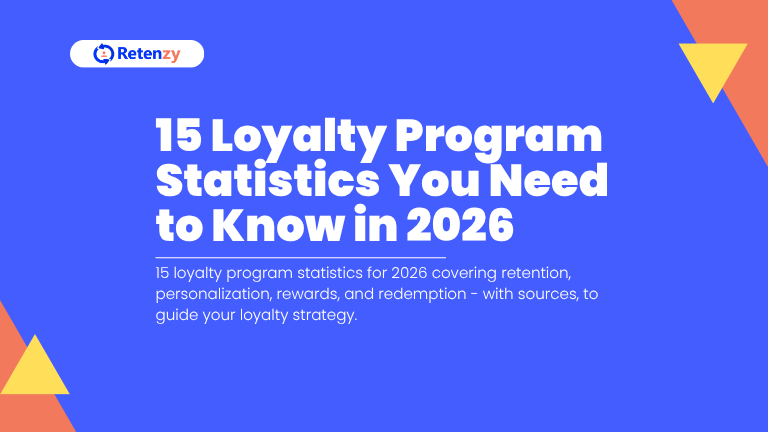 Retenzy

15 Loyalty Program Statistics You Need to Know in 2026

15 loyalty program statistics for 2026 covering retention, personalization, rewards, and redemption - with sources, to guide your loyalty strategy.